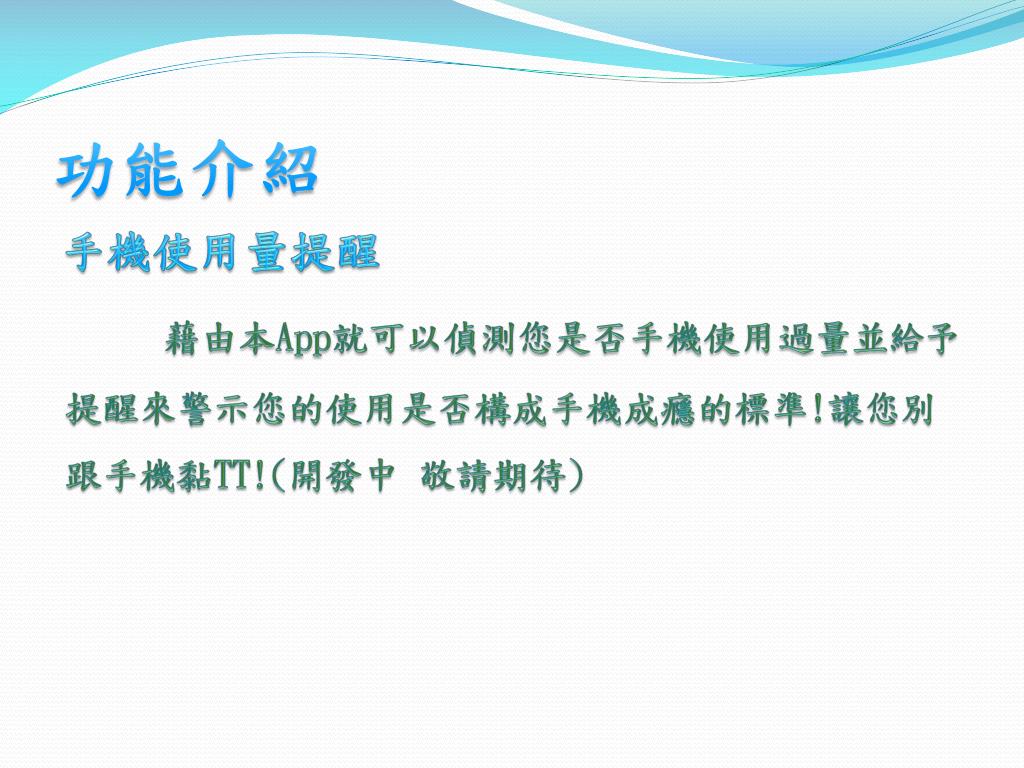 功能介紹

手機使用量提醒

藉由本App就可以偵測您是否手機使用過量並給予提醒來警示您的使用是否構成手機成癮的標準!讓您別跟手機黏TT!(開發中 敬請期待)